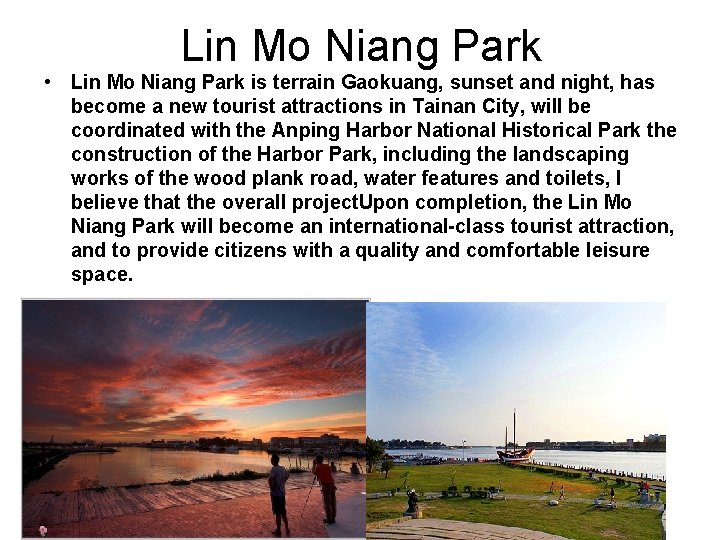 Lin Mo Niang Park

• Lin Mo Niang Park is terrain Gaokuang, sunset and night, has become a new tourist attractions in Tainan City, will be coordinated with the Anping Harbor National Historical Park the construction of the Harbor Park, including the landscaping works of the wood plank road, water features and toilets, I believe that the overall projectUpon completion, the Lin Mo Niang Park will become an international-class tourist attraction, and to provide citizens with a quality and comfortable leisure space.